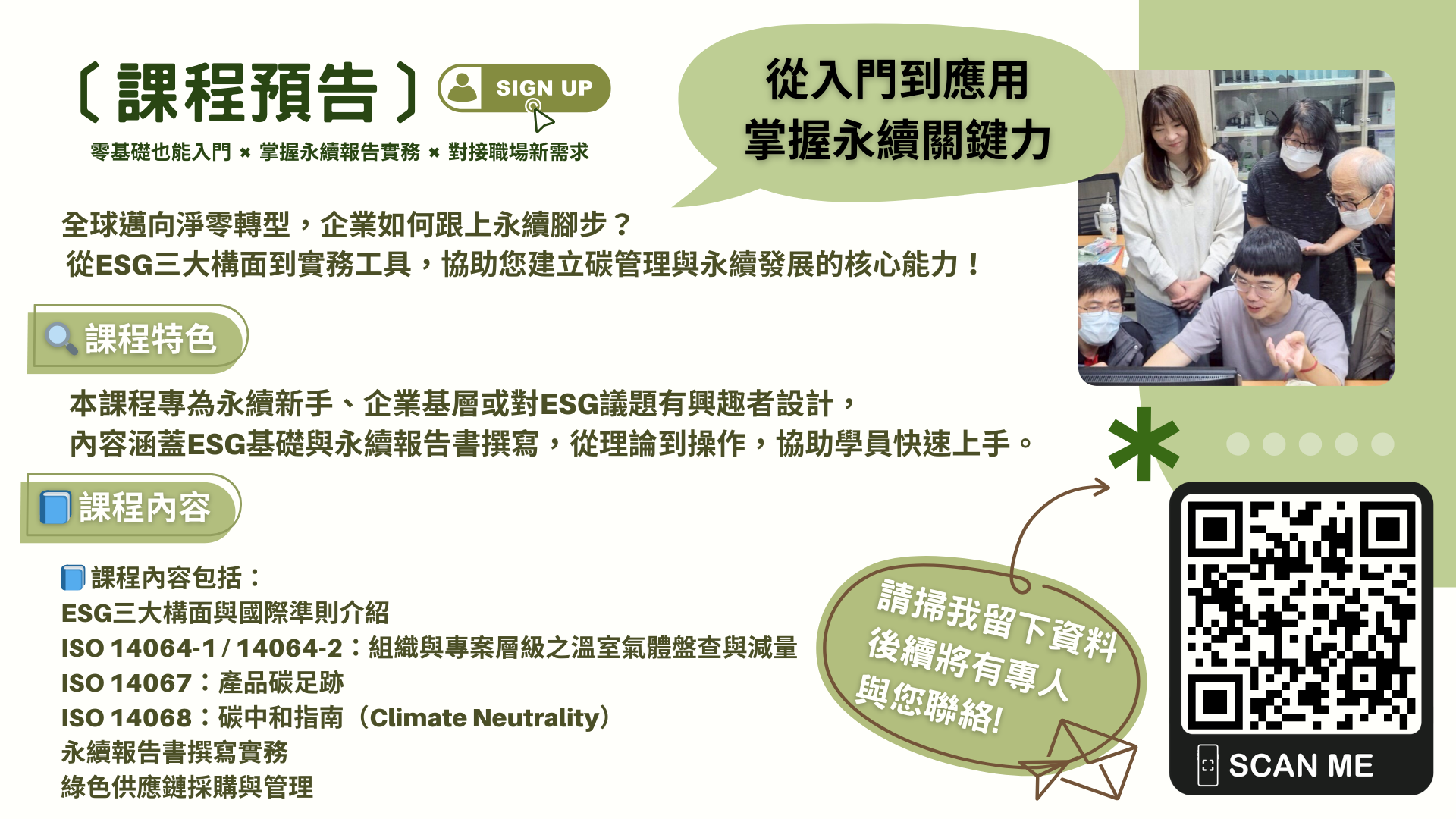 〔課程預告〕 SIGN UP

零基礎也能入門 × 掌握永續報告實務 × 對接職場新需求

從入門到應用
掌握永續關鍵力

全球邁向淨零轉型，企業如何跟上永續腳步？
從ESG三大構面到實務工具，協助您建立碳管理與永續發展的核心能力！

課程特色

本課程專為永續新手、企業基層或對ESG議題有興趣者設計，
內容涵蓋ESG基礎與永續報告書撰寫，從理論到操作，協助學員快速上手。

課程內容

課程內容包括：
ESG三大構面與國際準則介紹
ISO 14064-1 / 14064-2：組織與專案層級之溫室氣體盤查與減量
ISO 14067：產品碳足跡
ISO 14068：碳中和指南（Climate Neutrality）
永續報告書撰寫實務
綠色供應鏈採購與管理

請掃我留下資料
後續將有專人
與您聯絡!

SCAN ME